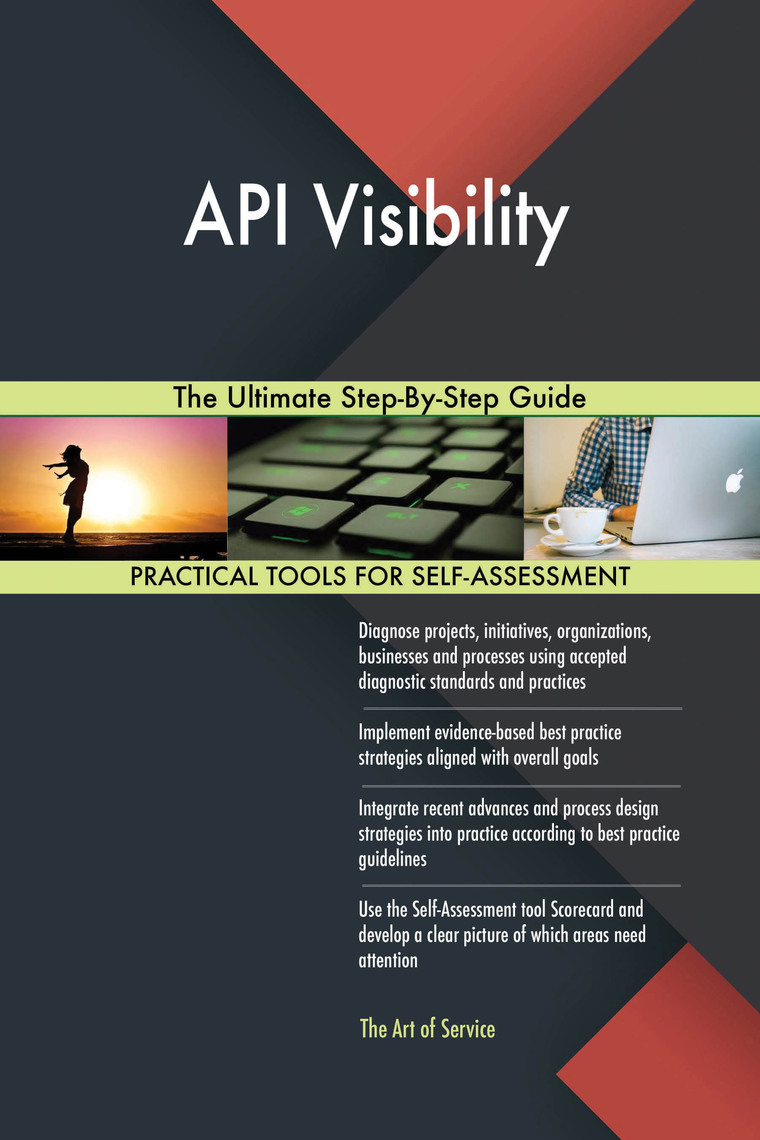 API Visibility

The Ultimate Step-By-Step Guide

PRACTICAL TOOLS FOR SELF-ASSESSMENT

Diagnose projects, initiatives, organizations, businesses and processes using accepted diagnostic standards and practices

Implement evidence-based best practice strategies aligned with overall goals

Integrate recent advances and process design strategies into practice according to best practice guidelines

Use the Self-Assessment tool Scorecard and develop a clear picture of which areas need attention

The Art of Service